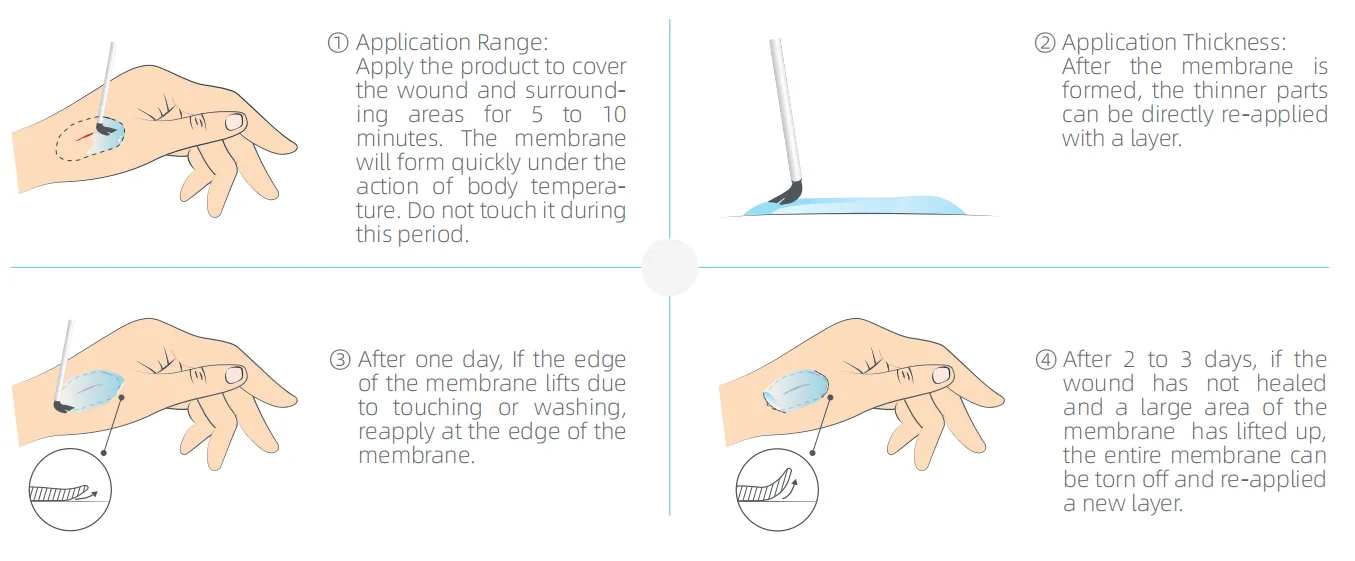 ① Application Range:
Apply the product to cover the wound and surrounding areas for 5 to 10 minutes. The membrane will form quickly under the action of body temperature. Do not touch it during this period.

② Application Thickness:
After the membrane is formed, the thinner parts can be directly re-applied with a layer.

③ After one day, If the edge of the membrane lifts due to touching or washing, reapply at the edge of the membrane.

④ After 2 to 3 days, if the wound has not healed and a large area of the membrane has lifted up, the entire membrane can be torn off and re-applied a new layer.